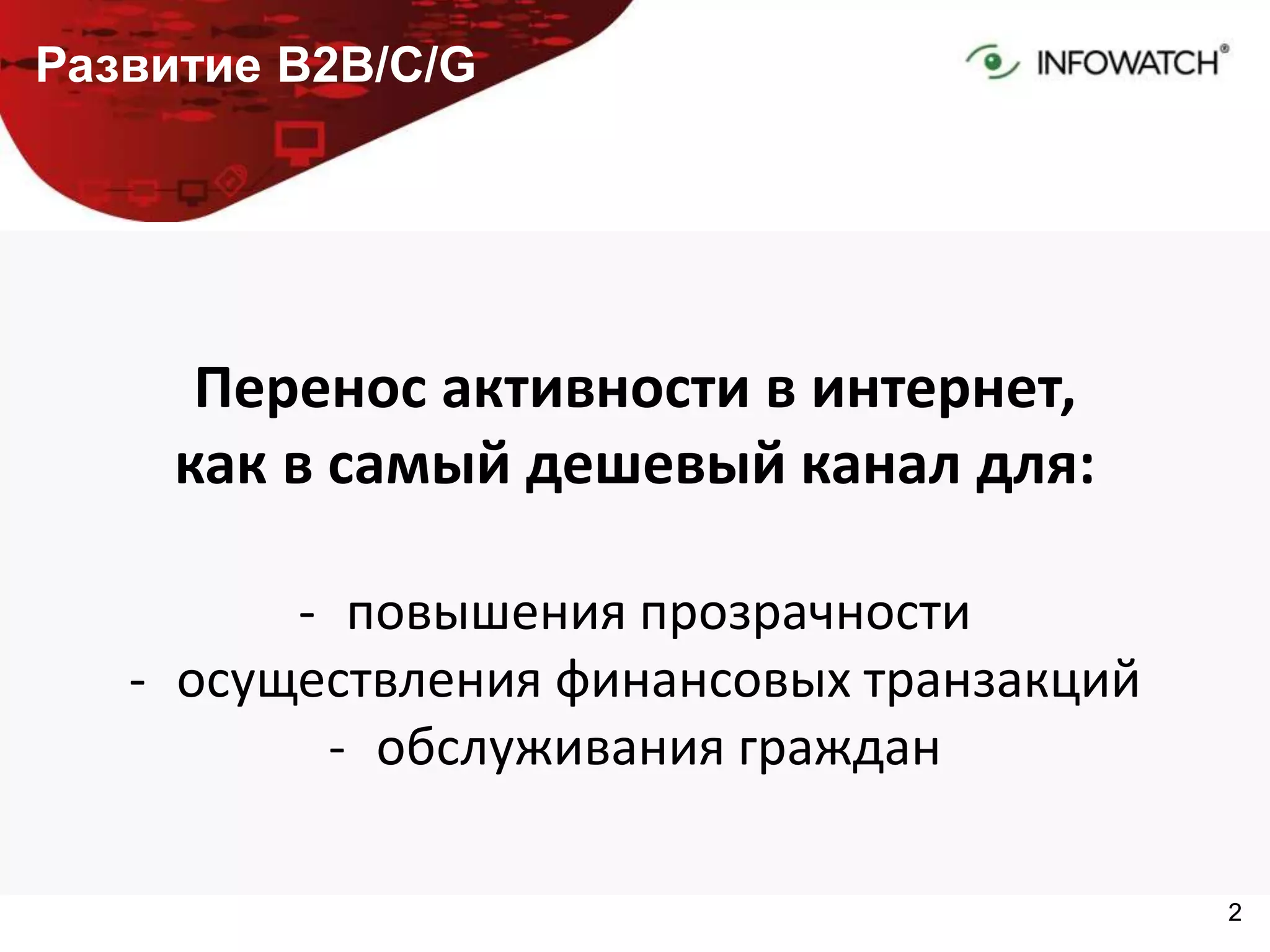 Развитие B2B/C/G

INFOWATCH®

Перенос активности в интернет,
как в самый дешевый канал для:

- повышения прозрачности
- осуществления финансовых транзакций
- обслуживания граждан

2